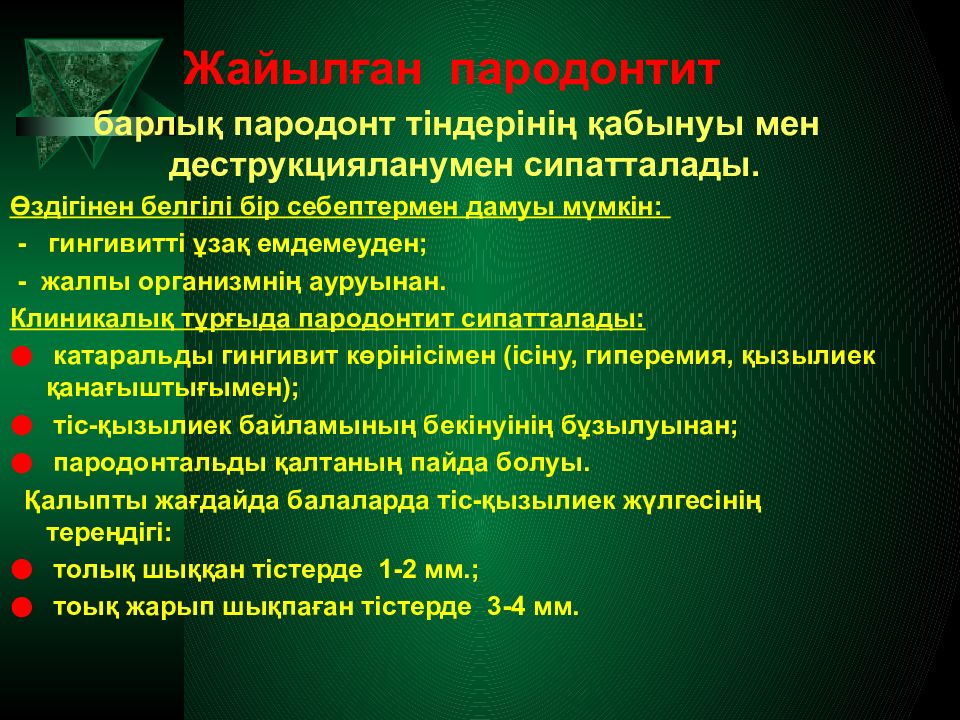 Жайылған пародонтит

барлық пародонт тіндерінің қабынуы мен деструкцияланумен сипатталады.

Өздігінен белгілі бір себептермен дамуы мүмкін:

- гингивитті ұзақ емдемеуден;

- жалпы организмнің ауруынан.

Клиникалық тұрғыда пародонтит сипатталады:

● катаральды гингивит көрінісімен (ісіну, гиперемия, қызылиек қанағыштығымен);

● тіс-қызылиек байламының бекінуінің бұзылуынан;

● пародонтальды қалтаның пайда болуы.

Қалыпты жағдайда балаларда тіс-қызылиек жүлгесінің тереңдігі:

● толық шыққан тістерде 1-2 мм.;

● тоық жарып шықпаған тістерде 3-4 мм.